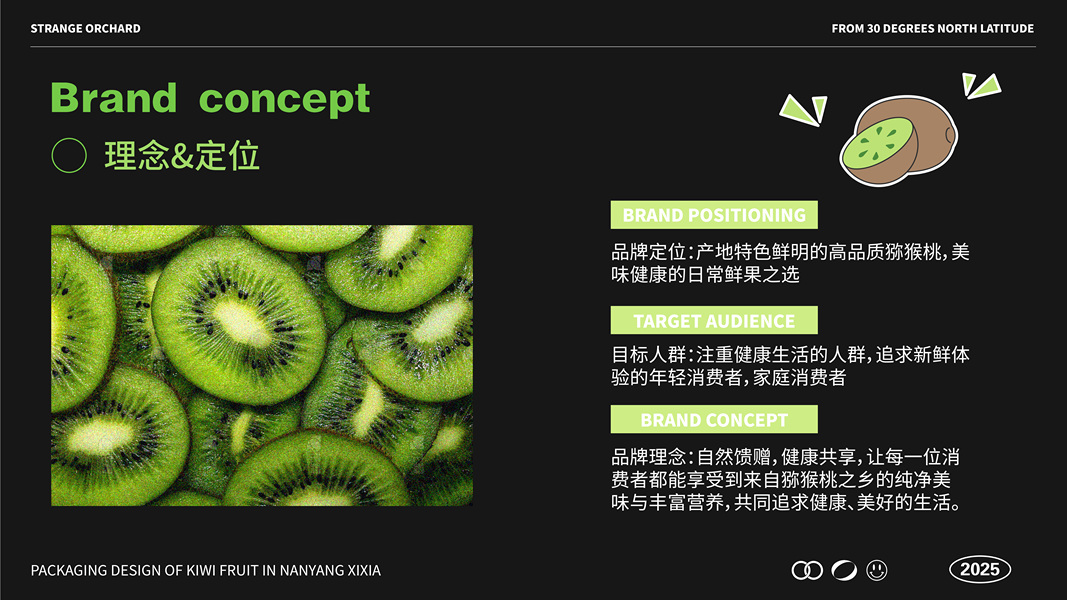 STRANGE ORCHARD

FROM 30 DEGREES NORTH LATITUDE

Brand concept

理念&定位

BRAND POSITIONING

品牌定位：产地特色鲜明的高品质猕猴桃，美味健康的日常鲜果之选

TARGET AUDIENCE

目标人群：注重健康生活的人群，追求新鲜体验的年轻消费者，家庭消费者

BRAND CONCEPT

品牌理念：自然馈赠，健康共享，让每一位消费者都能享受到来自猕猴桃之乡的纯净美味与丰富营养，共同追求健康、美好的生活。

PACKAGING DESIGN OF KIWI FRUIT IN NANYANG XIXIA

2025